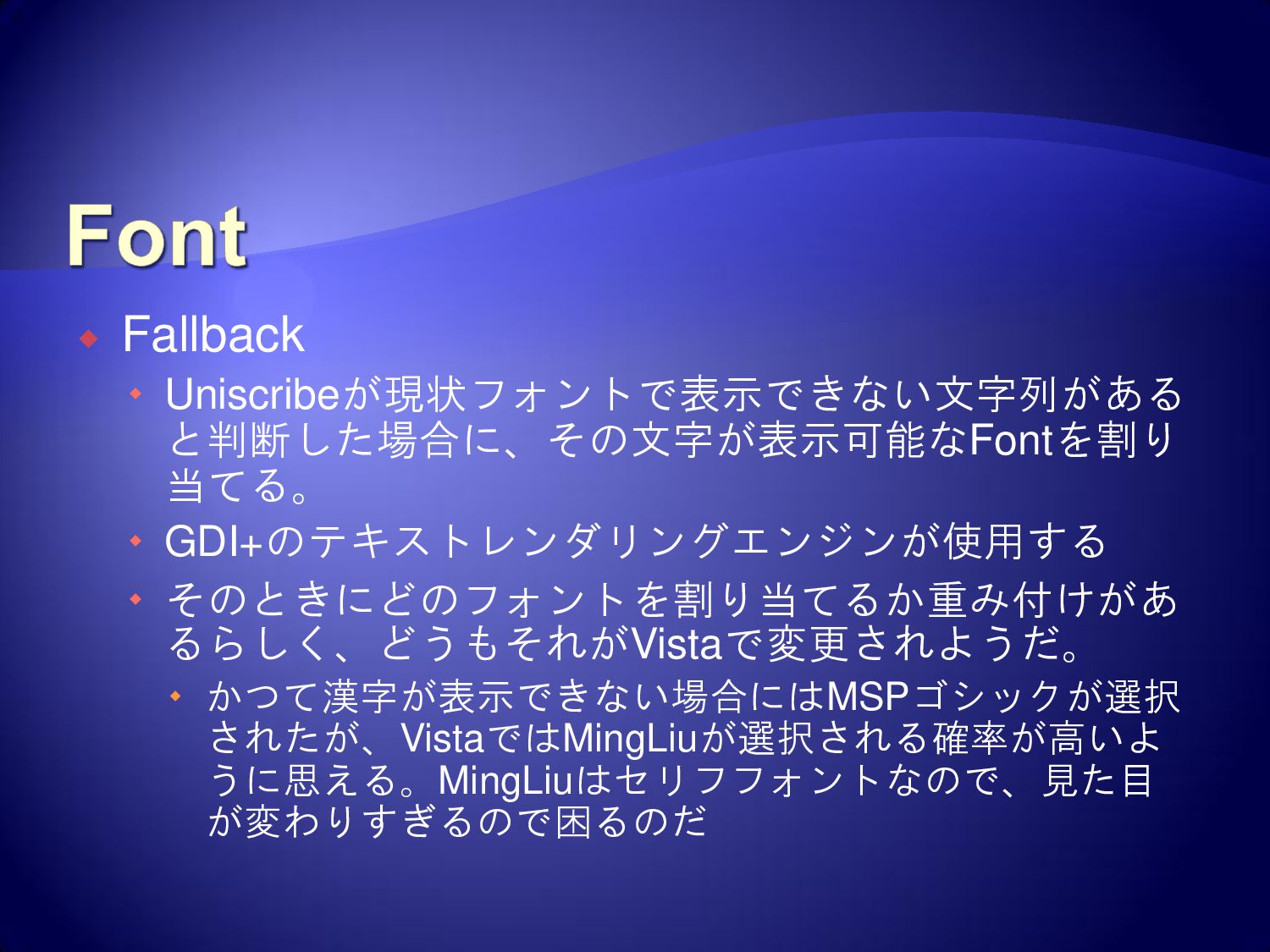 Font

Fallback

Uniscribeが現状フォントで表示できない文字列があると判断した場合に、その文字が表示可能なFontを割り当てる。

GDI+のテキストレンダリングエンジンが使用する

そのときにどのフォントを割り当てるか重み付けがあるらしく、どうもそれがVistaで変更されようだ。

かつて漢字が表示できない場合にはMSPゴシックが選択されたが、VistaではMingLiuが選択される確率が高いように思える。MingLiuはセリフフォントなので、見た目が変わりすぎるので困るのだ